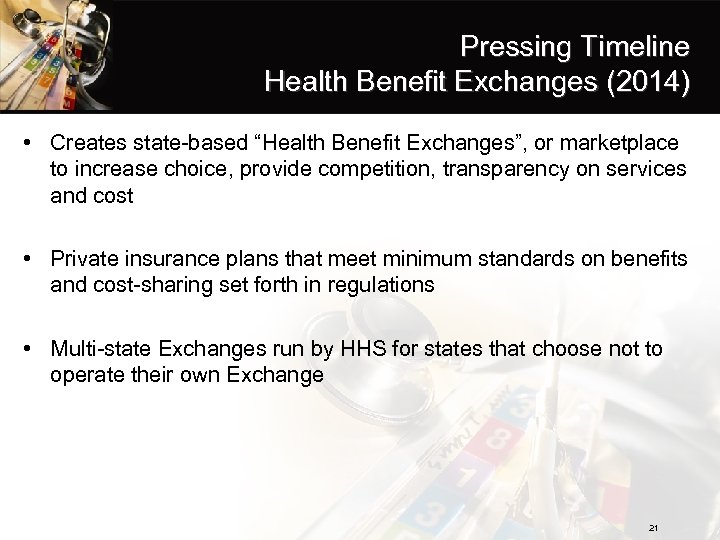 Pressing Timeline
Health Benefit Exchanges (2014)

• Creates state-based “Health Benefit Exchanges”, or marketplace to increase choice, provide competition, transparency on services and cost

• Private insurance plans that meet minimum standards on benefits and cost-sharing set forth in regulations

• Multi-state Exchanges run by HHS for states that choose not to operate their own Exchange

21